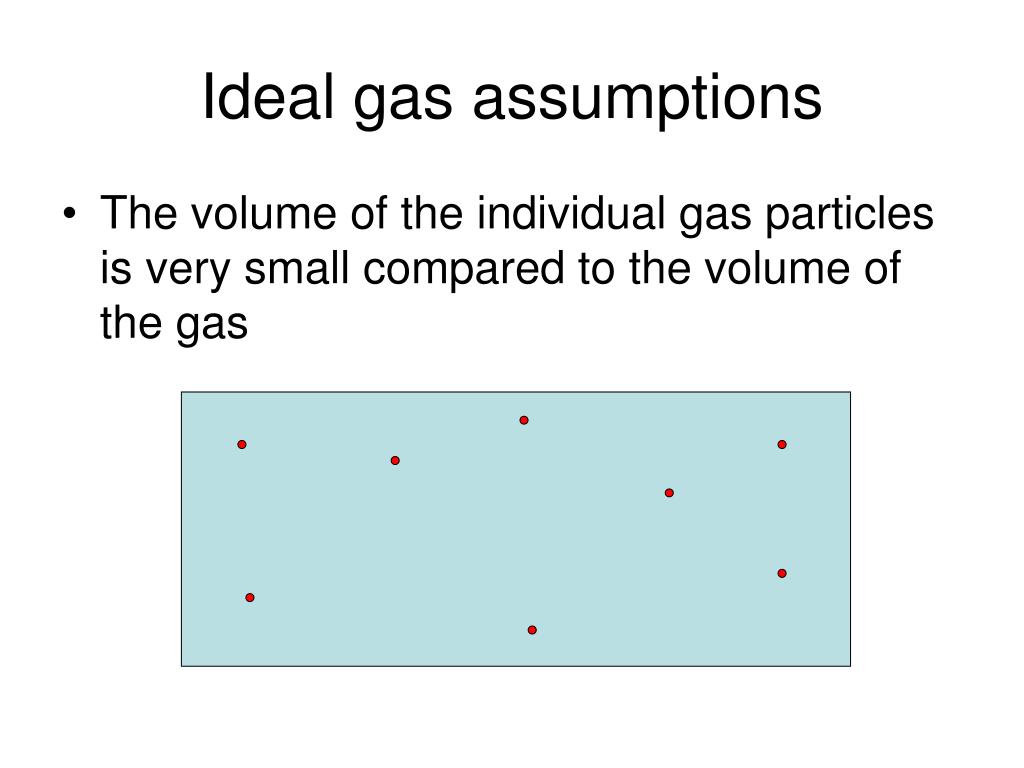 Ideal gas assumptions

• The volume of the individual gas particles is very small compared to the volume of the gas